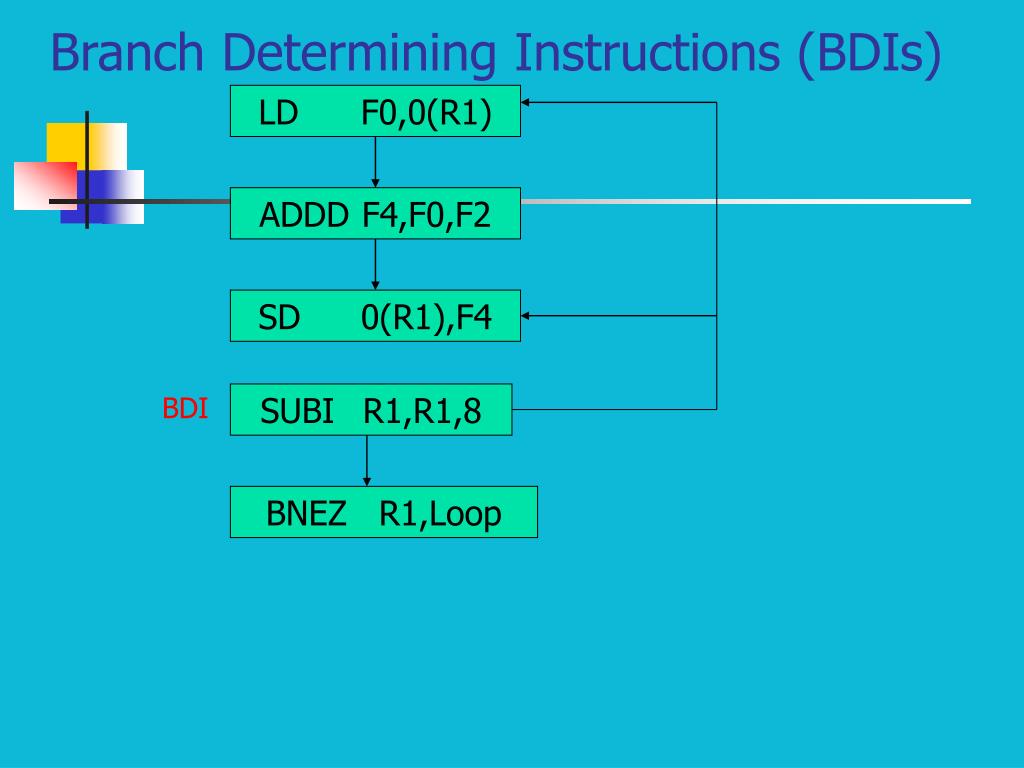 Branch Determining Instructions (BDIs)

LD F0,0(R1)

ADDD F4,F0,F2

SD 0(R1),F4

BDI

SUBI R1,R1,8

BNEZ R1,Loop